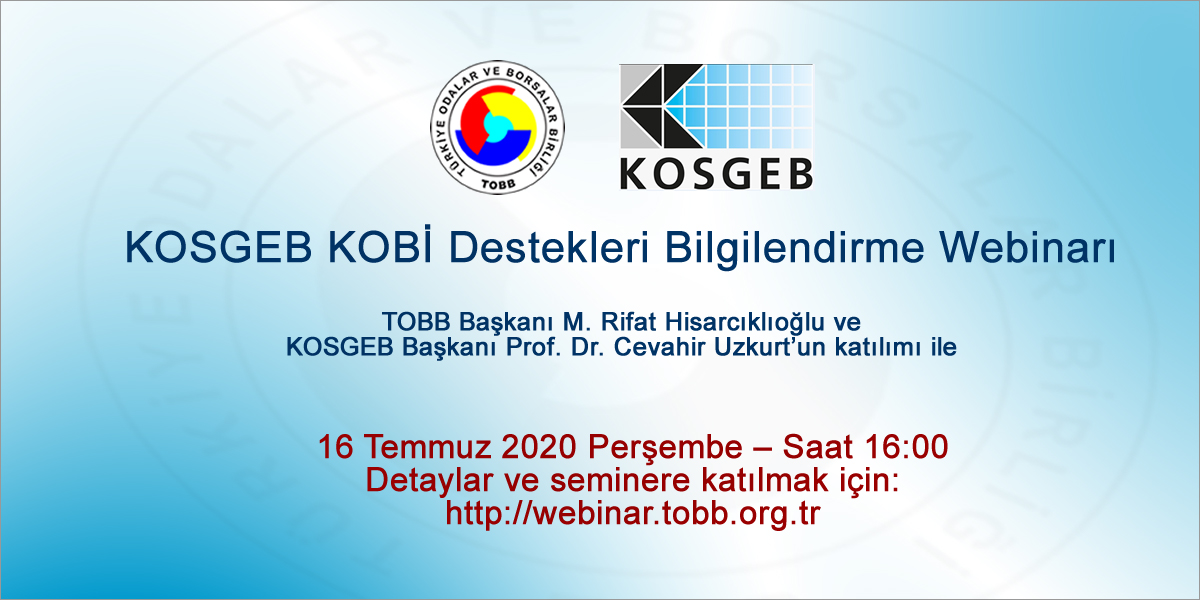 TÜRKİYE ODALAR VE BORSALAR BİRLİĞİ
TOBB

KOSGEB

KOSGEB KOBİ Destekleri Bilgilendirme Webinarı

TOBB Başkanı M. Rifat Hisarcıklıoğlu ve
KOSGEB Başkanı Prof. Dr. Cevahir Uzkurt'un katılımı ile

16 Temmuz 2020 Perşembe – Saat 16:00
Detaylar ve seminere katılmak için:
http://webinar.tobb.org.tr